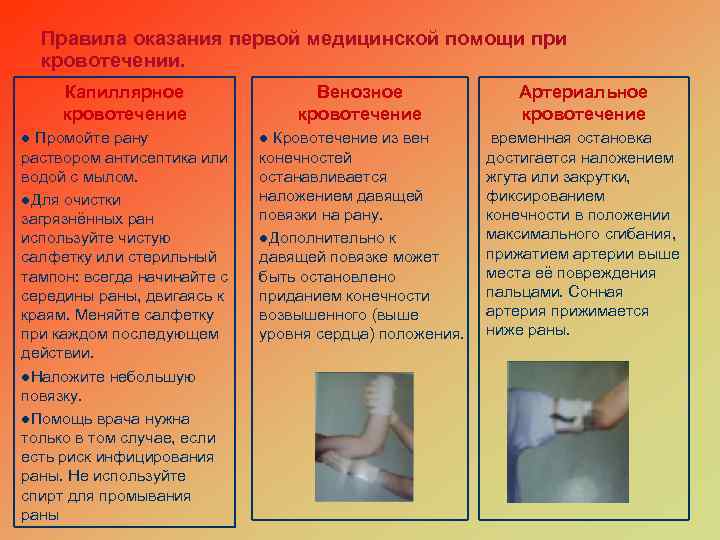 Правила оказания первой медицинской помощи при кровотечении.

Капиллярное кровотечение

● Промойте рану раствором антисептика или водой с мылом.

●Для очистки загрязнённых ран используйте чистую салфетку или стерильный тампон: всегда начинайте с середины раны, двигаясь к краям. Меняйте салфетку при каждом последующем действии.

●Наложите небольшую повязку.

●Помощь врача нужна только в том случае, если есть риск инфицирования раны. Не используйте спирт для промывания раны

Венозное кровотечение

● Кровотечение из вен конечностей останавливается наложением давящей повязки на рану.

●Дополнительно к давящей повязке может быть остановлено приданием конечности возвышенного (выше уровня сердца) положения.

Артериальное кровотечение

временная остановка достигается наложением жгута или закрутки, фиксированием конечности в положении максимального сгибания, прижатием артерии выше места её повреждения пальцами. Сонная артерия прижимается ниже раны.